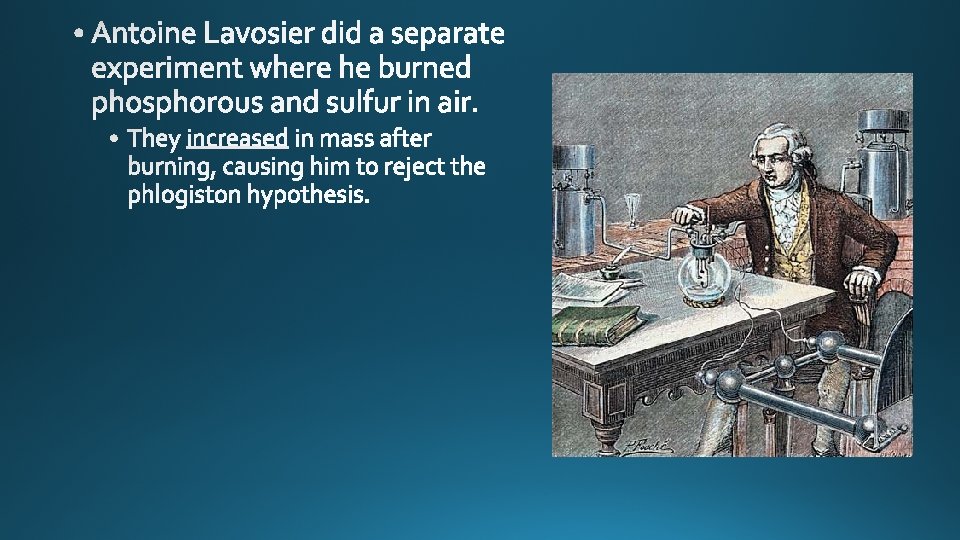 • Antoine Lavosier did a separate experiment where he burned phosphorous and sulfur in air.

• They increased in mass after burning, causing him to reject the phlogiston hypothesis.